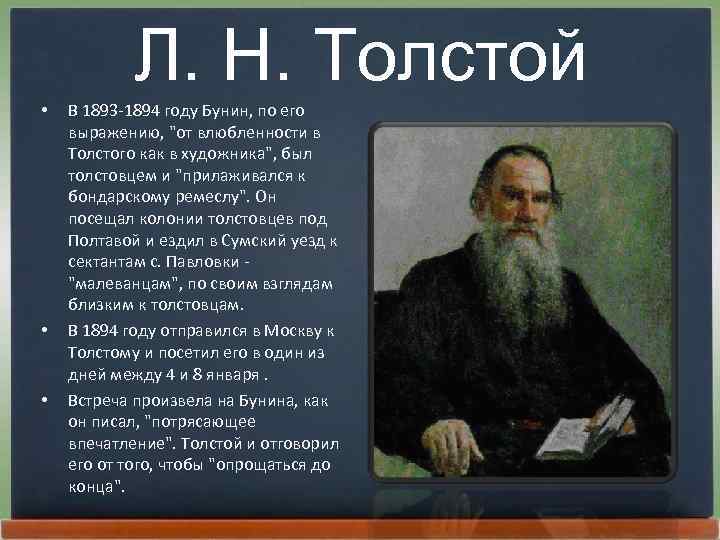 Л. Н. Толстой

• В 1893-1894 году Бунин, по его выражению, "от влюбленности в Толстого как в художника", был толстовцем и "прилаживался к бондарскому ремеслу". Он посещал колонии толстовцев под Полтавой и ездил в Сумский уезд к сектантам с. Павловки - "малеванцам", по своим взглядам близким к толстовцам.

• В 1894 году отправился в Москву к Толстому и посетил его в один из дней между 4 и 8 января .

• Встреча произвела на Бунина, как он писал, "потрясающее впечатление". Толстой и отговорил его от того, чтобы "опрощаться до конца".